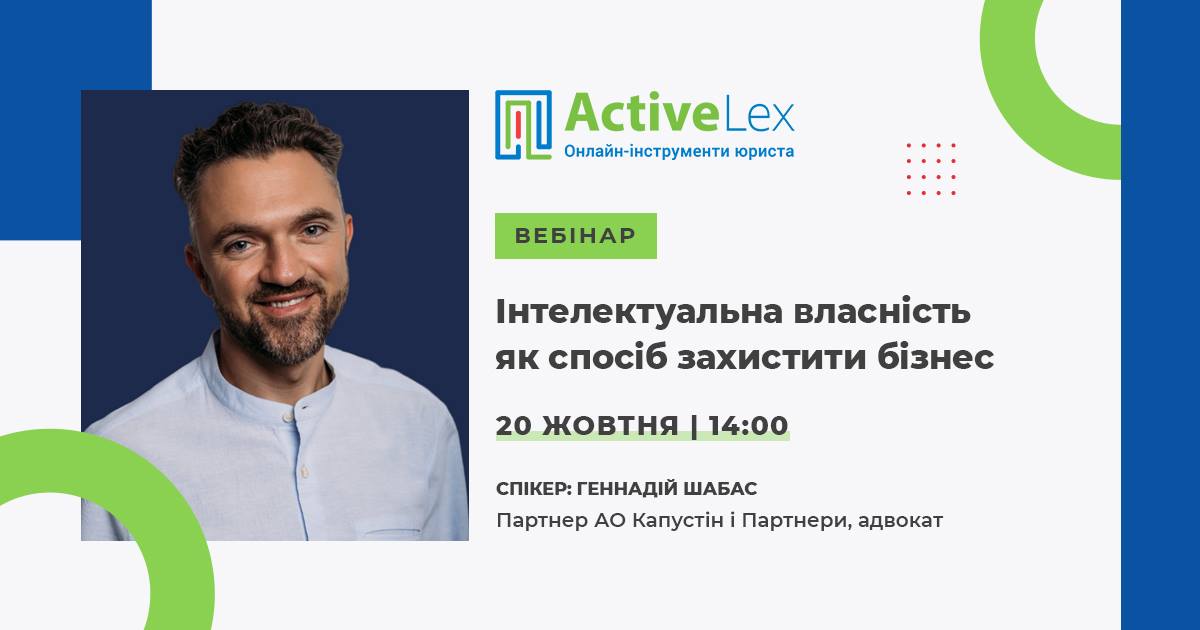 ActiveLex
Онлайн-інструменти юриста

ВЕБІНАР

Інтелектуальна власність як спосіб захистити бізнес

20 ЖОВТНЯ | 14:00

СПІКЕР: ГЕННАДІЙ ШАБАС
Партнер АО Капустін і Партнери, адвокат